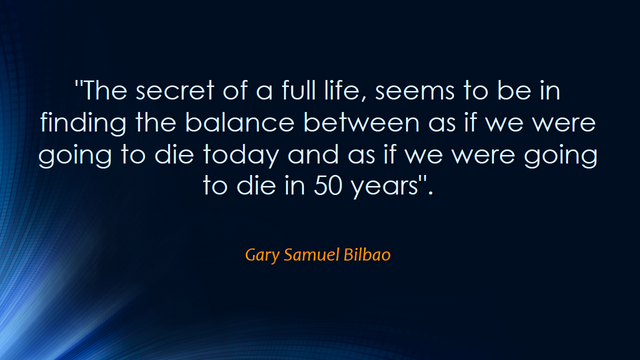 "The secret of a full life, seems to be in finding the balance between as if we were going to die today and as if we were going to die in 50 years".

Gary Samuel Bilbao